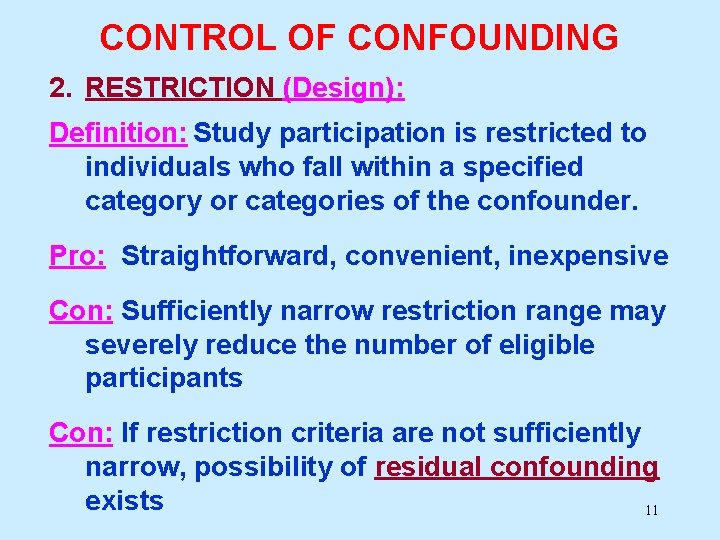 CONTROL OF CONFOUNDING

2. RESTRICTION (Design):

Definition: Study participation is restricted to individuals who fall within a specified category or categories of the confounder.

Pro: Straightforward, convenient, inexpensive

Con: Sufficiently narrow restriction range may severely reduce the number of eligible participants

Con: If restriction criteria are not sufficiently narrow, possibility of residual confounding exists

11